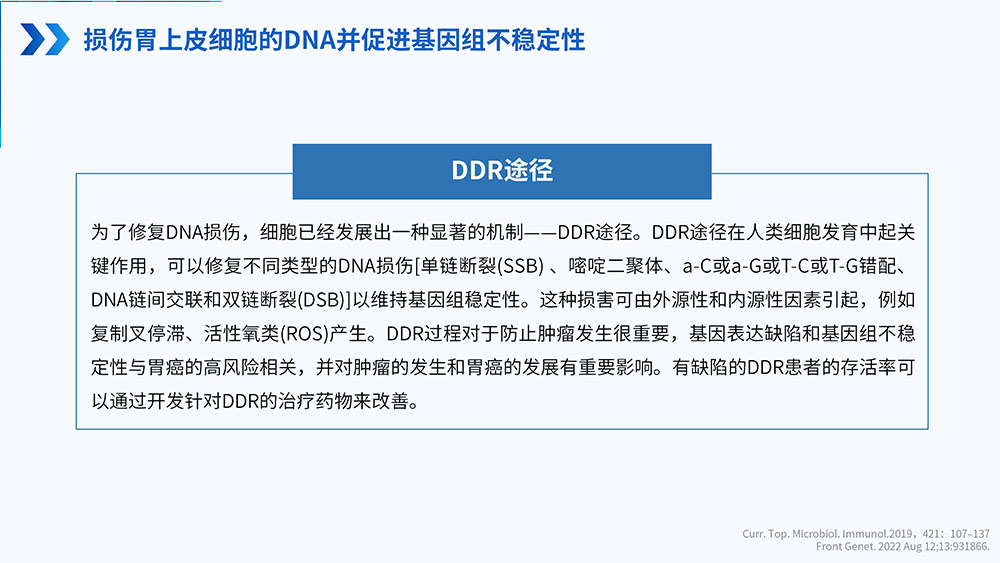 损伤胃上皮细胞的DNA并促进基因组不稳定性

DDR途径

为了修复DNA损伤，细胞已经发展出一种显著的机制——DDR途径。DDR途径在人类细胞发育中起关键作用，可以修复不同类型的DNA损伤[单链断裂(SSB) 、嘧啶二聚体、a-C或a-G或T-C或T-G错配、DNA链间交联和双链断裂(DSB)]以维持基因组稳定性。这种损害可由外源性和内源性因素引起，例如复制叉停滞、活性氧类(ROS)产生。DDR过程对于防止肿瘤发生很重要，基因表达缺陷和基因组不稳定性与胃癌的高风险相关，并对肿瘤的发生和胃癌的发展有重要影响。有缺陷的DDR患者的存活率可以通过开发针对DDR的治疗药物来改善。

Curr. Top. Microbiol. Immunol.2019，421：107–137
Front Genet. 2022 Aug 12;13:931866.